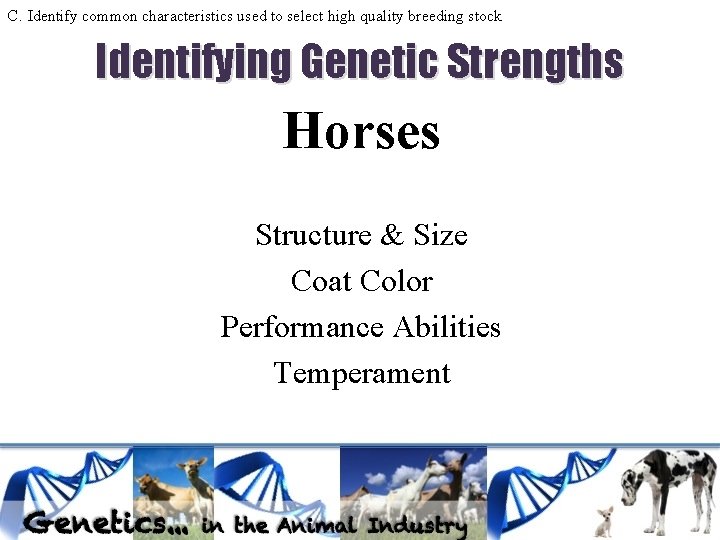 C. Identify common characteristics used to select high quality breeding stock

Identifying Genetic Strengths

Horses

Structure & Size
Coat Color
Performance Abilities
Temperament

Genetics… in the Animal Industry